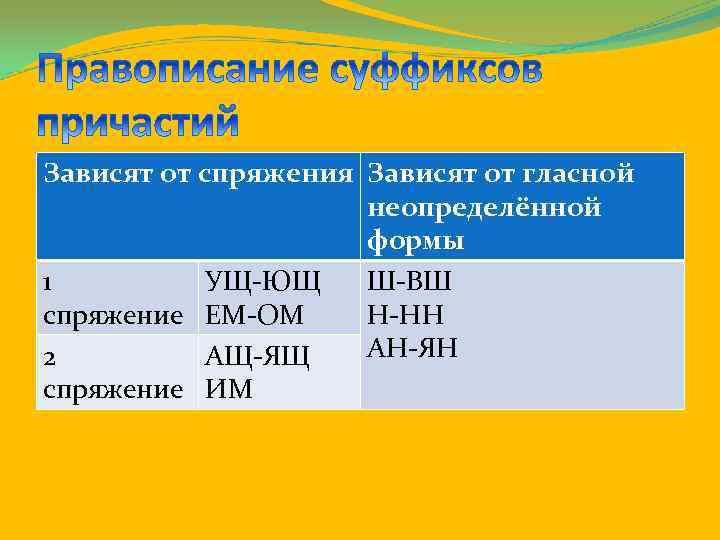 Правописание суффиксов причастий

| Зависят от спряжения | | Зависят от гласной неопределённой формы |
|---|---|---|
| 1 спряжение | УЩ-ЮЩ ЕМ-ОМ | Ш-ВШ Н-НН АН-ЯН |
| 2 спряжение | АЩ-ЯЩ ИМ | |